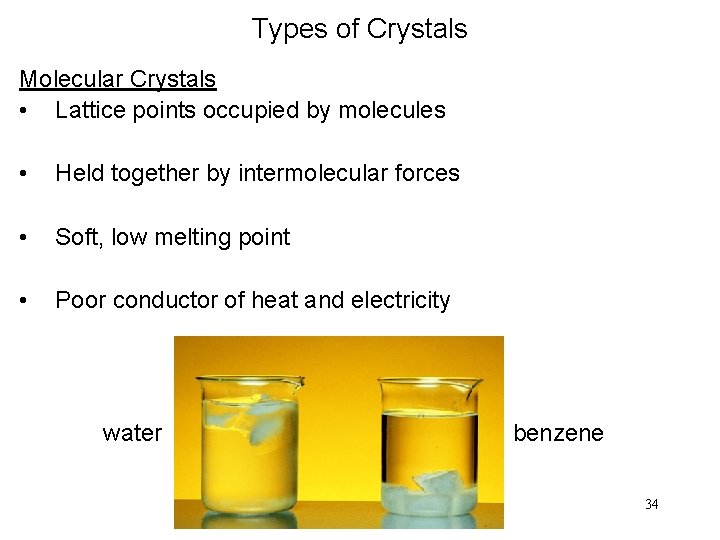 Types of Crystals

Molecular Crystals

• Lattice points occupied by molecules

• Held together by intermolecular forces

• Soft, low melting point

• Poor conductor of heat and electricity

water

benzene

34